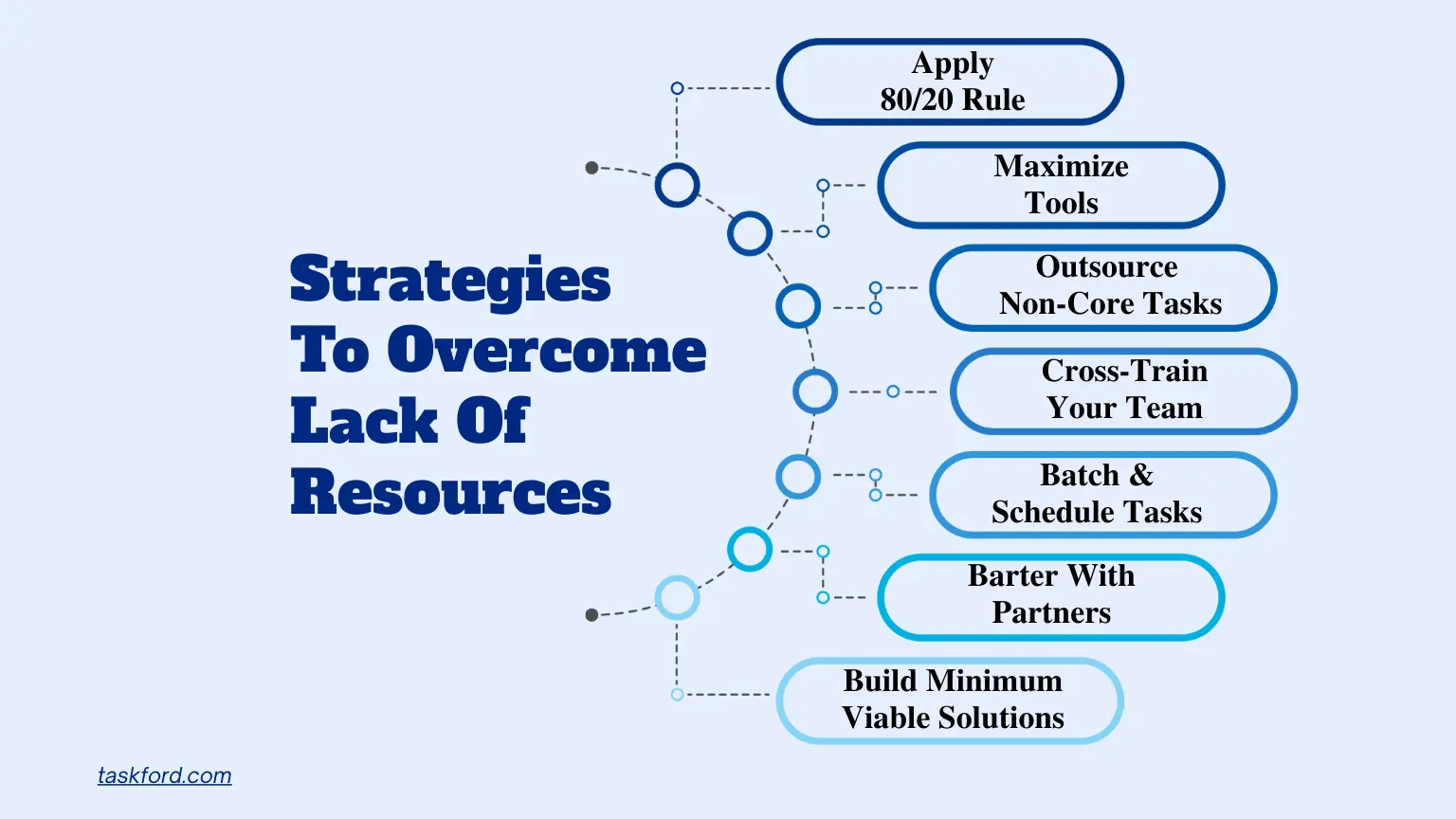 Strategies To Overcome Lack Of Resources

Apply 80/20 Rule

Maximize Tools

Outsource Non-Core Tasks

Cross-Train Your Team

Batch & Schedule Tasks

Barter With Partners

Build Minimum Viable Solutions

taskford.com